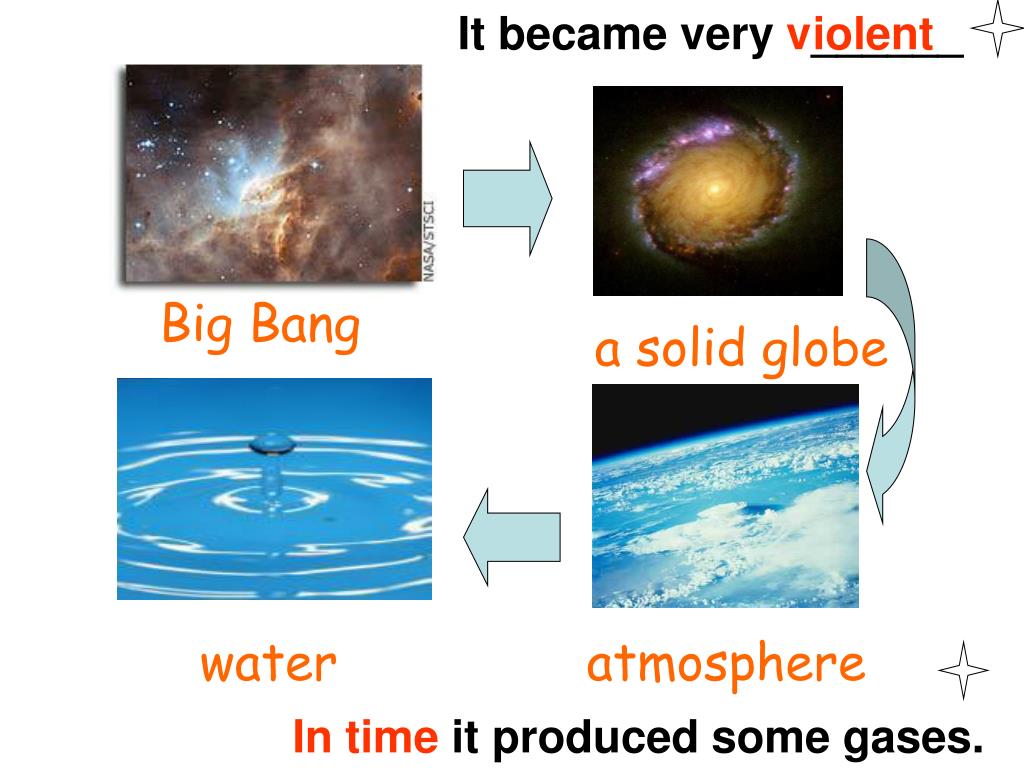 It became very violent

NASA/STSCI

Big Bang

a solid globe

water

atmosphere

In time it produced some gases.